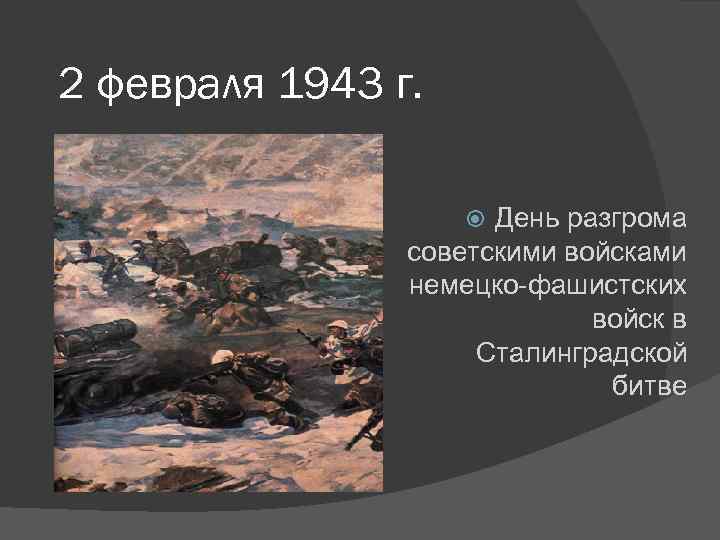 2 февраля 1943 г.

День разгрома советскими войсками немецко-фашистских войск в Сталинградской битве